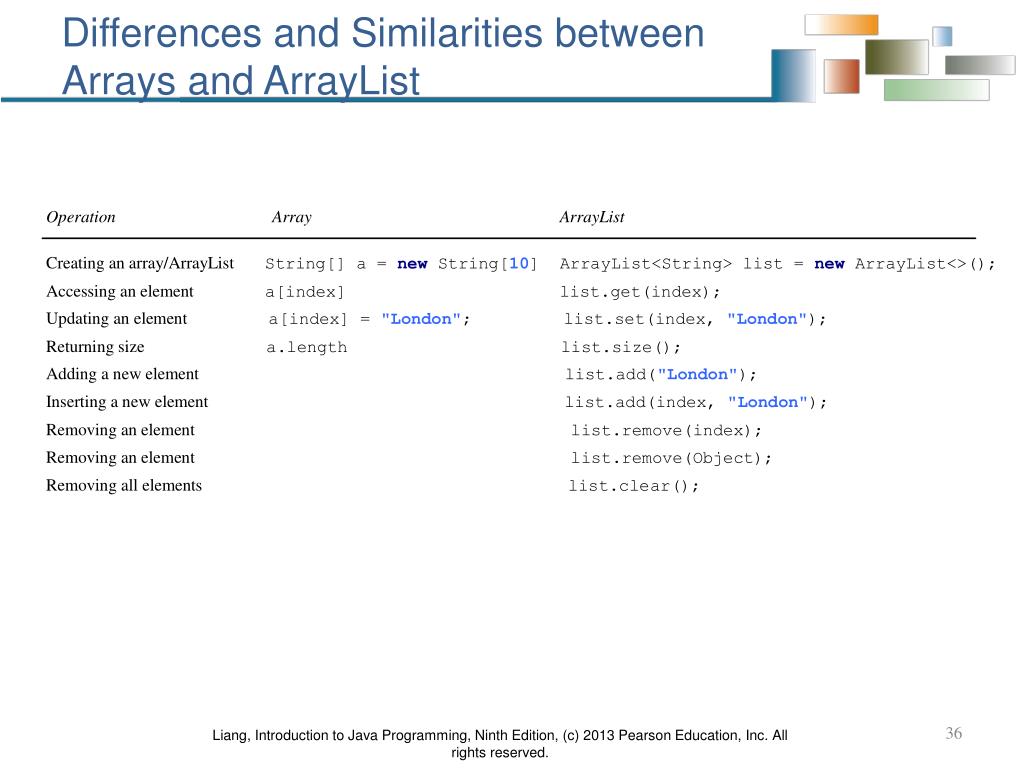 Differences and Similarities between Arrays and ArrayList

| Operation | Array | ArrayList |
|---|---|---|
| Creating an array/ArrayList | String[] a = new String[10] | ArrayList<String> list = new ArrayList<>(); |
| Accessing an element | a[index] | list.get(index); |
| Updating an element | a[index] = "London"; | list.set(index, "London"); |
| Returning size | a.length | list.size(); |
| Adding a new element | | list.add("London"); |
| Inserting a new element | | list.add(index, "London"); |
| Removing an element | | list.remove(index); |
| Removing an element | | list.remove(Object); |
| Removing all elements | | list.clear(); |

Liang, Introduction to Java Programming, Ninth Edition, (c) 2013 Pearson Education, Inc. All rights reserved.

36